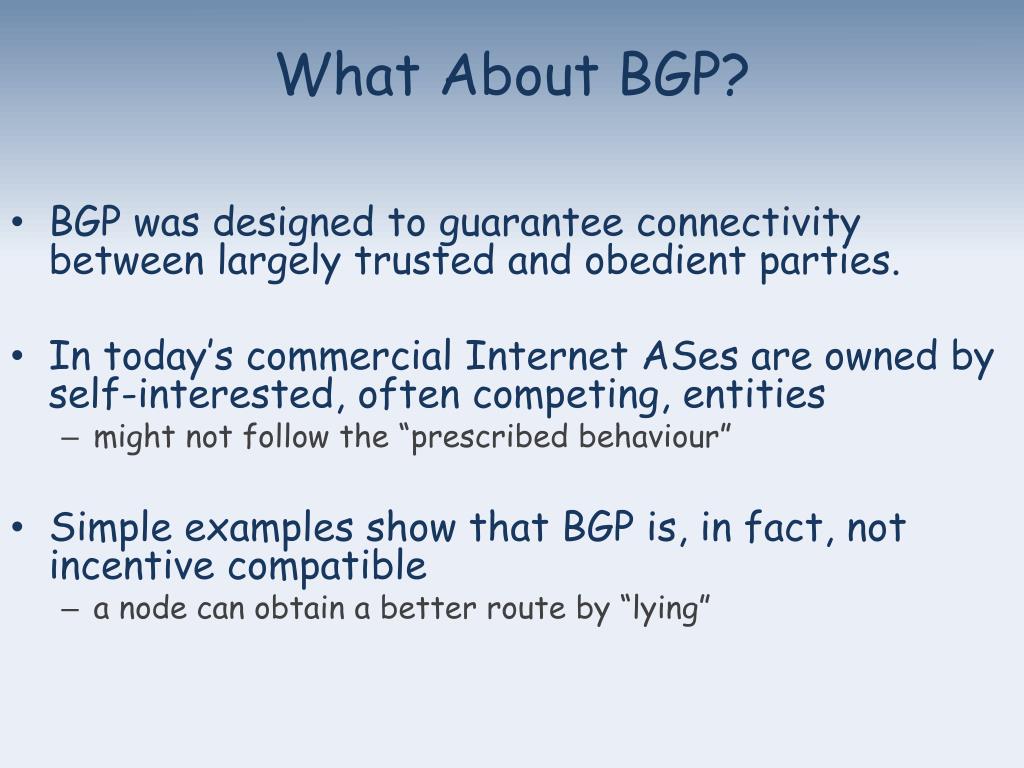 What About BGP?

• BGP was designed to guarantee connectivity between largely trusted and obedient parties.

• In today’s commercial Internet ASes are owned by self-interested, often competing, entities
– might not follow the “prescribed behaviour”

• Simple examples show that BGP is, in fact, not incentive compatible
– a node can obtain a better route by “lying”